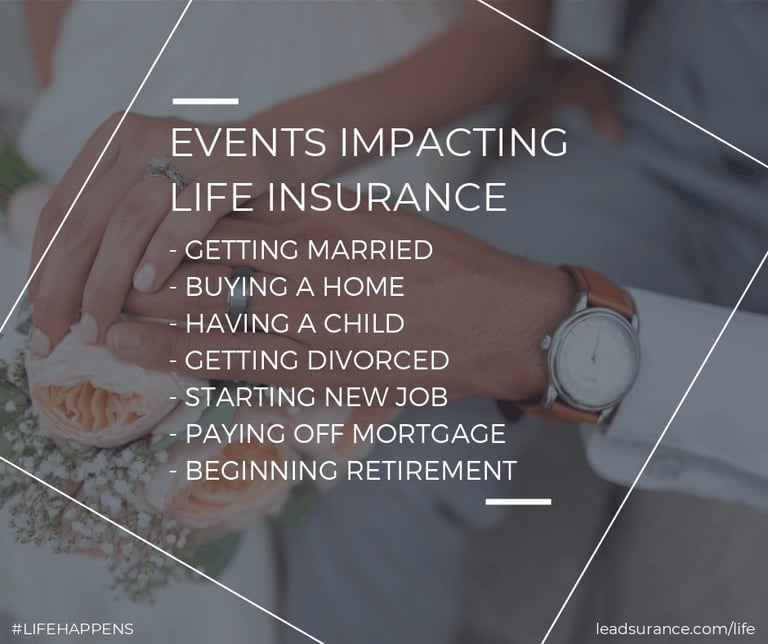 EVENTS IMPACTING LIFE INSURANCE

- GETTING MARRIED
- BUYING A HOME
- HAVING A CHILD
- GETTING DIVORCED
- STARTING NEW JOB
- PAYING OFF MORTGAGE
- BEGINNING RETIREMENT

#LIFEHAPPENS

leadsurance.com/life